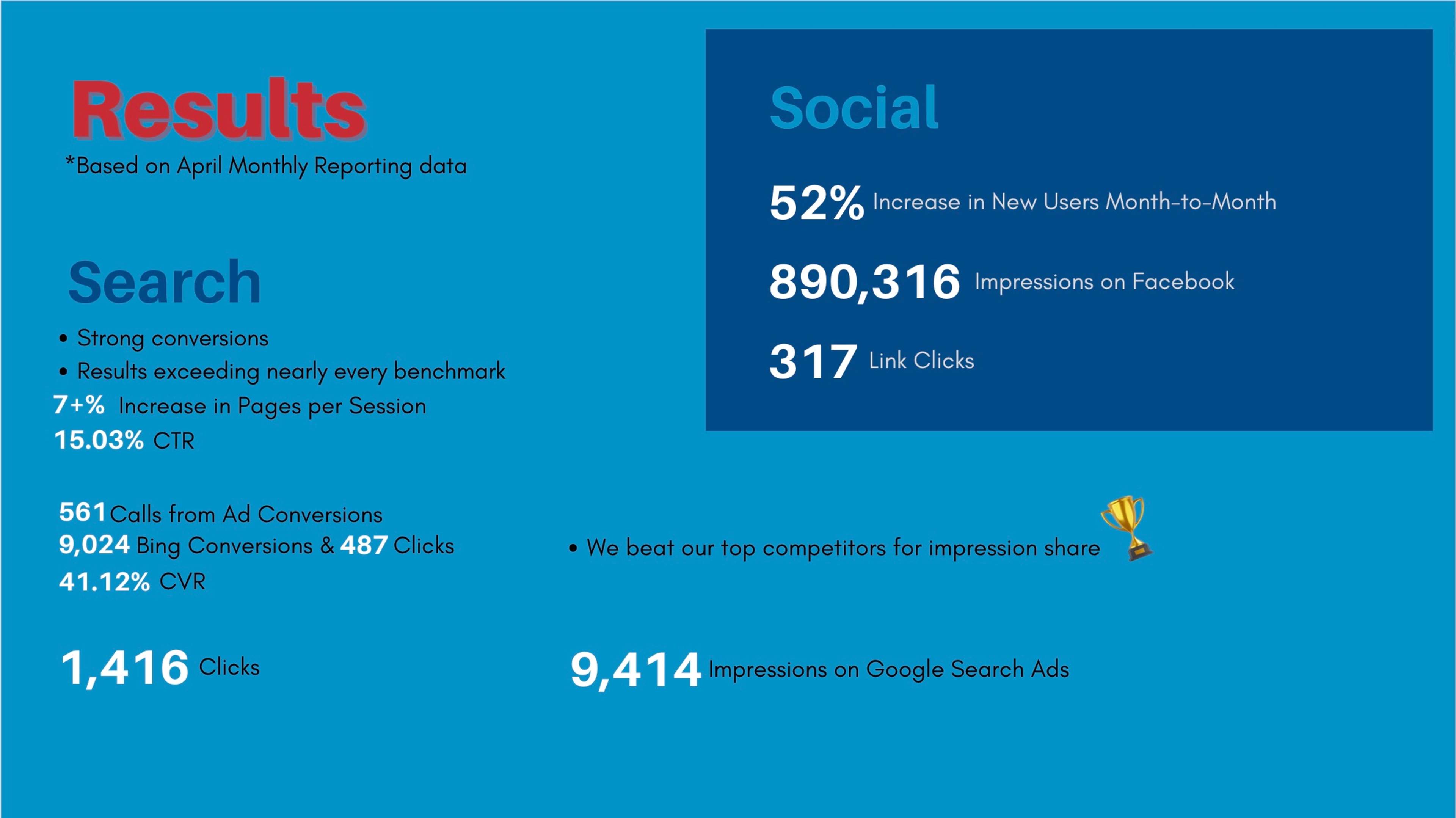 Results
*Based on April Monthly Reporting data

Search

• Strong conversions
• Results exceeding nearly every benchmark

7+% Increase in Pages per Session
15.03% CTR

561 Calls from Ad Conversions
9,024 Bing Conversions & 487 Clicks
41.12% CVR

1,416 Clicks

Social

52% Increase in New Users Month-to-Month

890,316 Impressions on Facebook

317 Link Clicks

• We beat our top competitors for impression share

9,414 Impressions on Google Search Ads